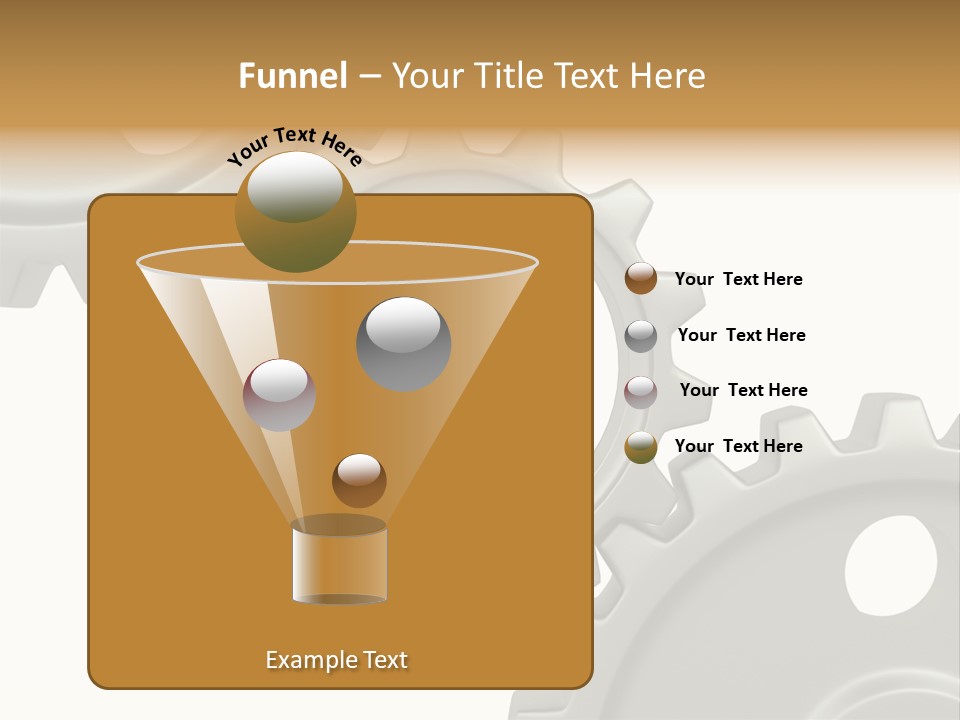 Funnel – Your Title Text Here

Your Text Here

Your Text Here

Your Text Here

Your Text Here

Your Text Here

Example Text